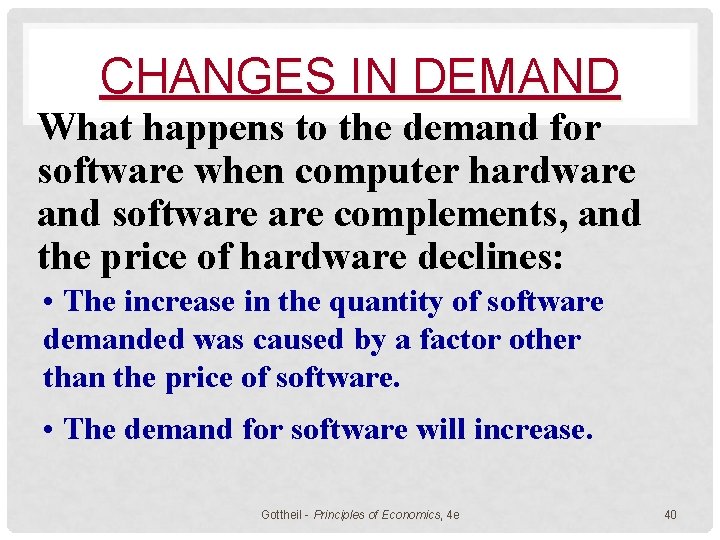 CHANGES IN DEMAND

What happens to the demand for software when computer hardware and software are complements, and the price of hardware declines:

• The increase in the quantity of software demanded was caused by a factor other than the price of software.

• The demand for software will increase.

Gottheil - Principles of Economics, 4e

40